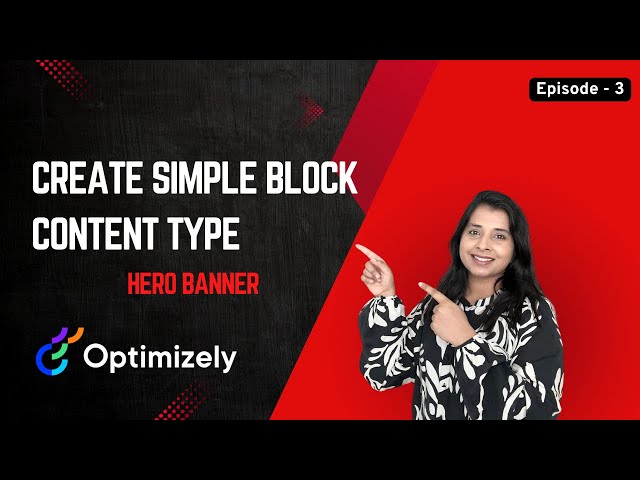 Episode - 3

CREATE SIMPLE BLOCK CONTENT TYPE

HERO BANNER

Optimizely